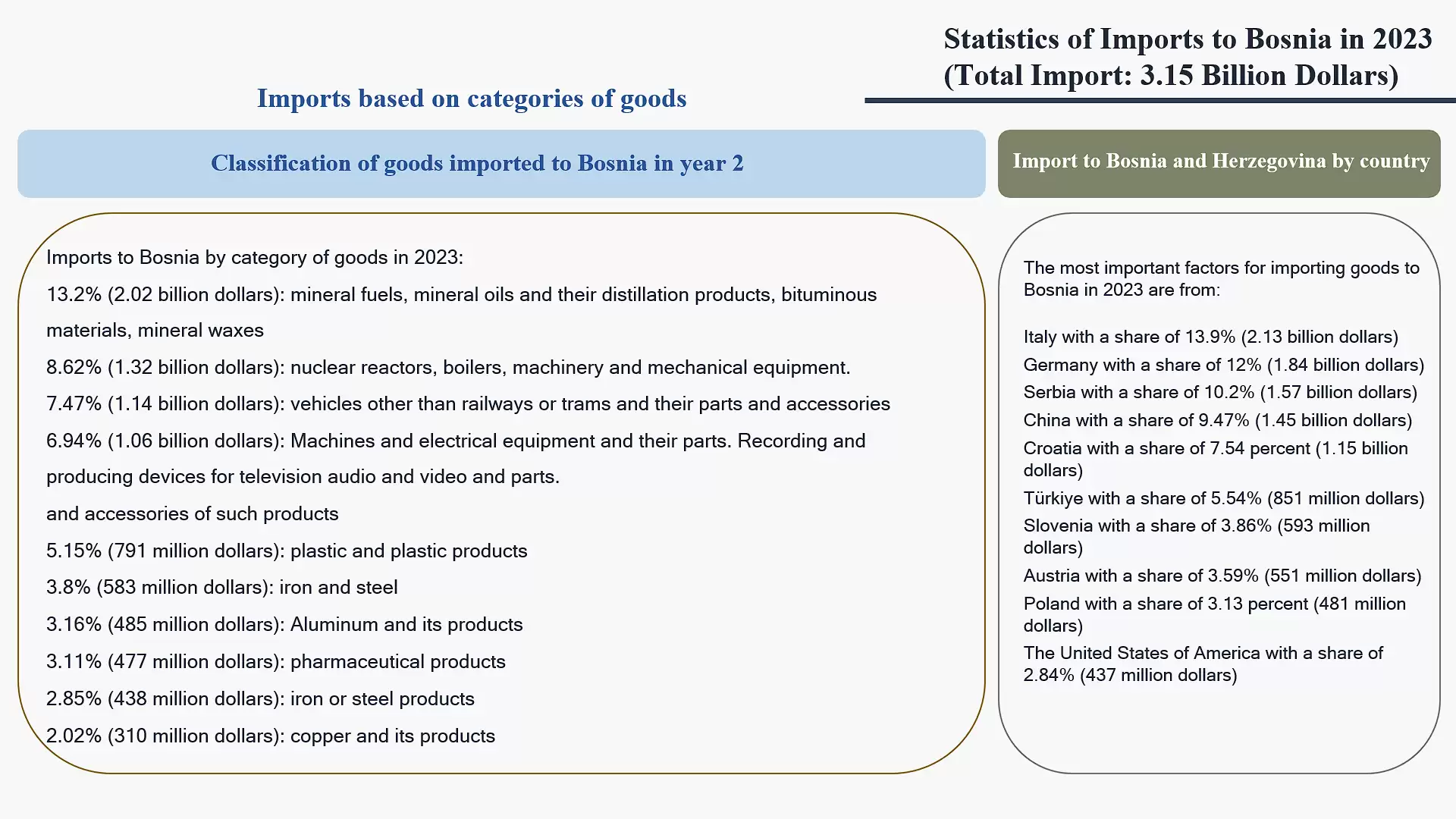 Statistics of Imports to Bosnia in 2023 (Total Import: 3.15 Billion Dollars)

Imports based on categories of goods

Classification of goods imported to Bosnia in year 2

Imports to Bosnia by category of goods in 2023:

13.2% (2.02 billion dollars): mineral fuels, mineral oils and their distillation products, bituminous materials, mineral waxes

8.62% (1.32 billion dollars): nuclear reactors, boilers, machinery and mechanical equipment.

7.47% (1.14 billion dollars): vehicles other than railways or trams and their parts and accessories

6.94% (1.06 billion dollars): Machines and electrical equipment and their parts. Recording and producing devices for television audio and video and parts.

and accessories of such products

5.15% (791 million dollars): plastic and plastic products

3.8% (583 million dollars): iron and steel

3.16% (485 million dollars): Aluminum and its products

3.11% (477 million dollars): pharmaceutical products

2.85% (438 million dollars): iron or steel products

2.02% (310 million dollars): copper and its products

Import to Bosnia and Herzegovina by country

The most important factors for importing goods to Bosnia in 2023 are from:

Italy with a share of 13.9% (2.13 billion dollars)
Germany with a share of 12% (1.84 billion dollars)
Serbia with a share of 10.2% (1.57 billion dollars)
China with a share of 9.47% (1.45 billion dollars)
Croatia with a share of 7.54 percent (1.15 billion dollars)
Türkiye with a share of 5.54% (851 million dollars)
Slovenia with a share of 3.86% (593 million dollars)
Austria with a share of 3.59% (551 million dollars)
Poland with a share of 3.13 percent (481 million dollars)
The United States of America with a share of 2.84% (437 million dollars)